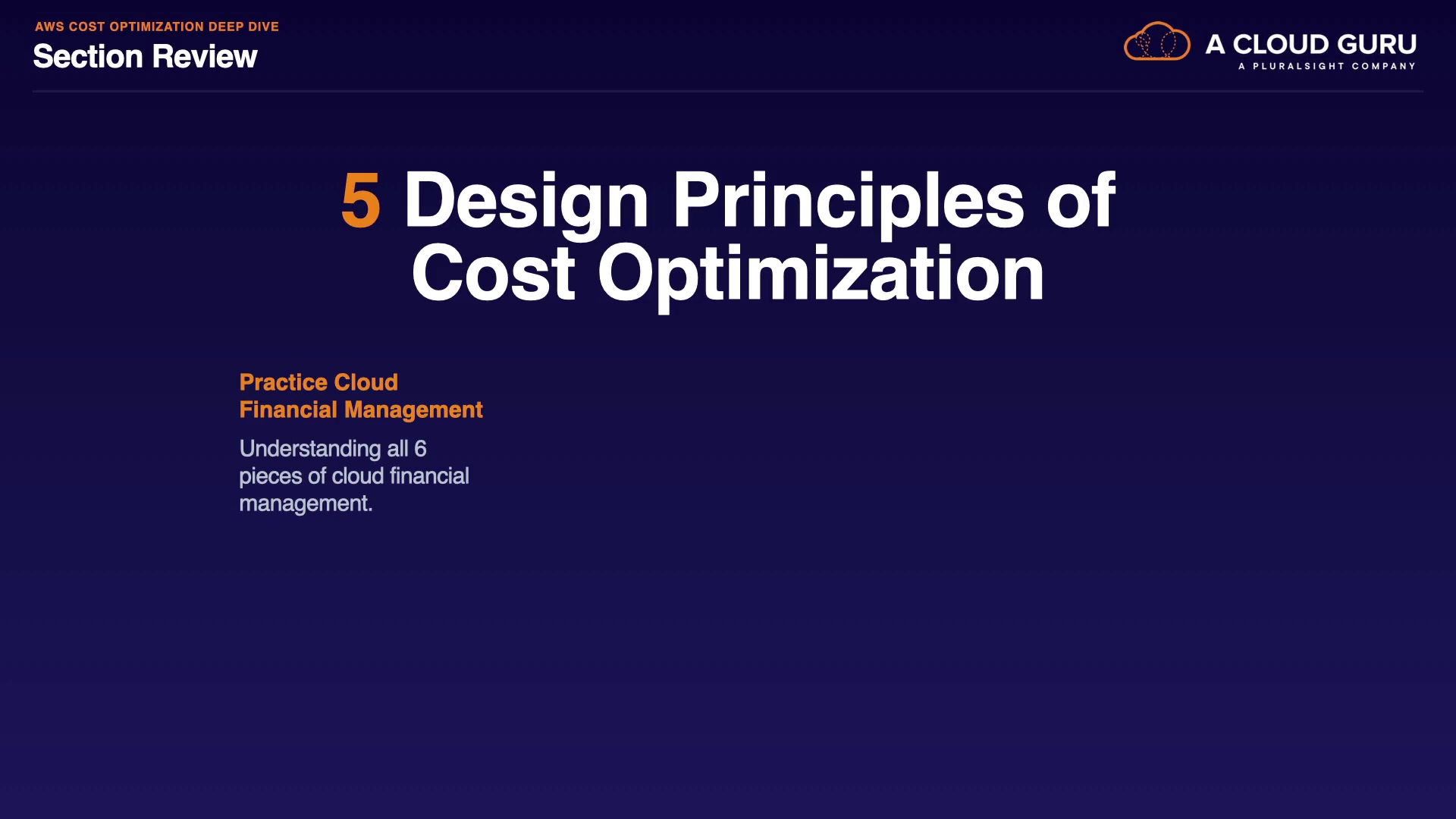 AWS COST OPTIMIZATION DEEP DIVE
Section Review

A CLOUD GURU
A PLURALSIGHT COMPANY

5 Design Principles of Cost Optimization

Practice Cloud Financial Management

Understanding all 6 pieces of cloud financial management.